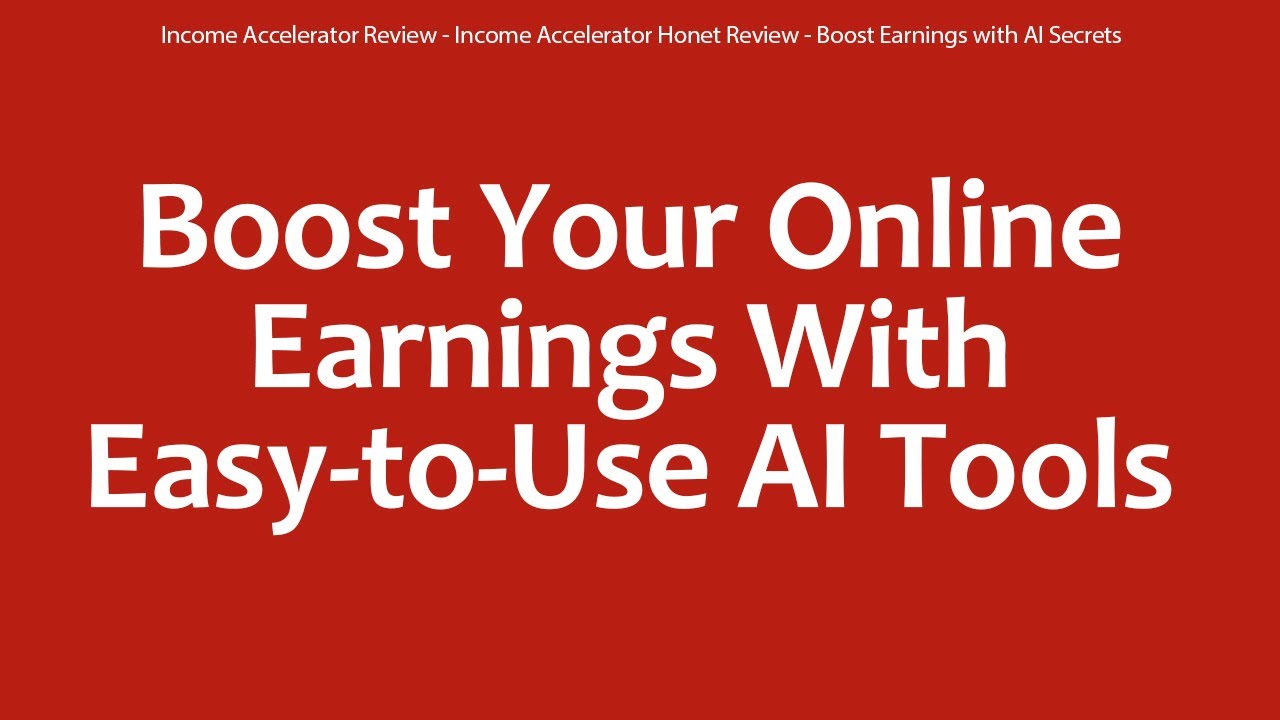 Income Accelerator Review - Income Accelerator Honet Review - Boost Earnings with AI Secrets

Boost Your Online Earnings With Easy-to-Use AI Tools